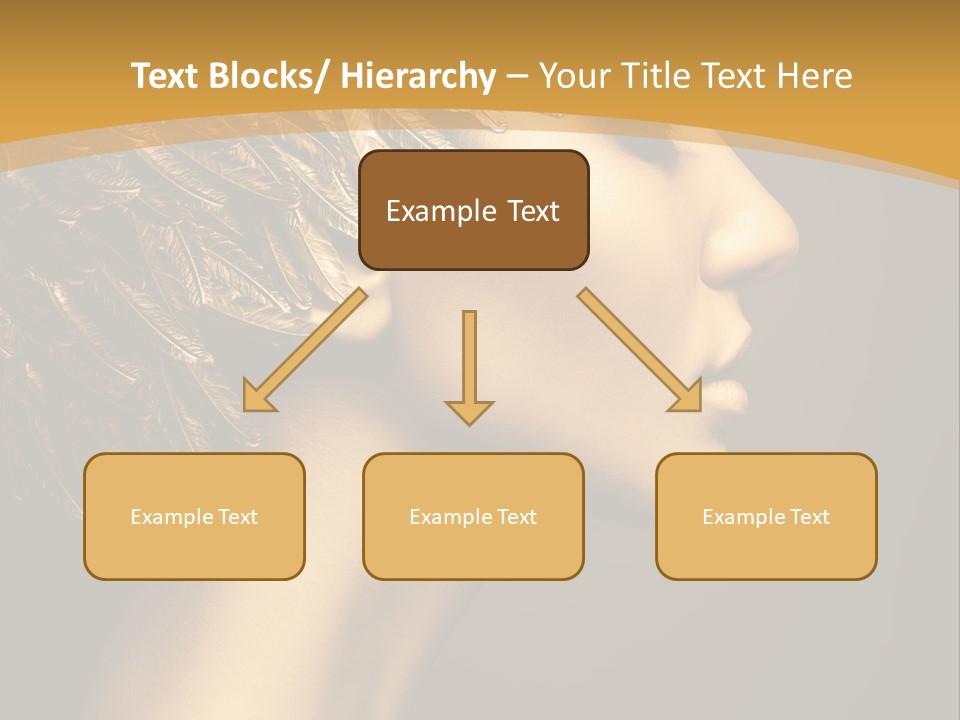 Text Blocks/ Hierarchy – Your Title Text Here

Example Text

Example Text

Example Text

Example Text